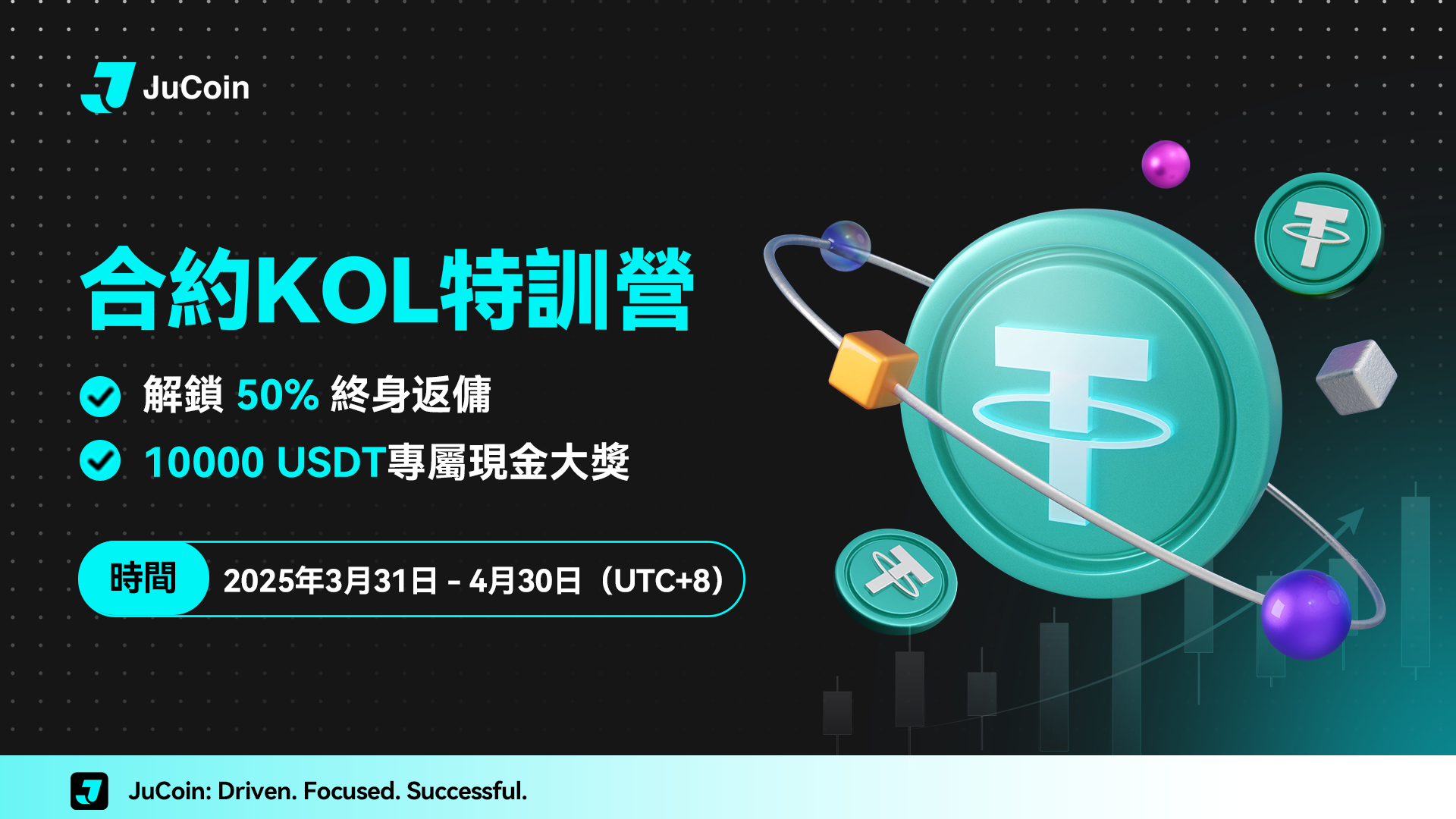 JuCoin

合約KOL特訓營

解鎖 50% 終身返傭

10000 USDT專屬現金大獎

時間 2025年3月31日 - 4月30日（UTC+8）

JuCoin: Driven. Focused. Successful.